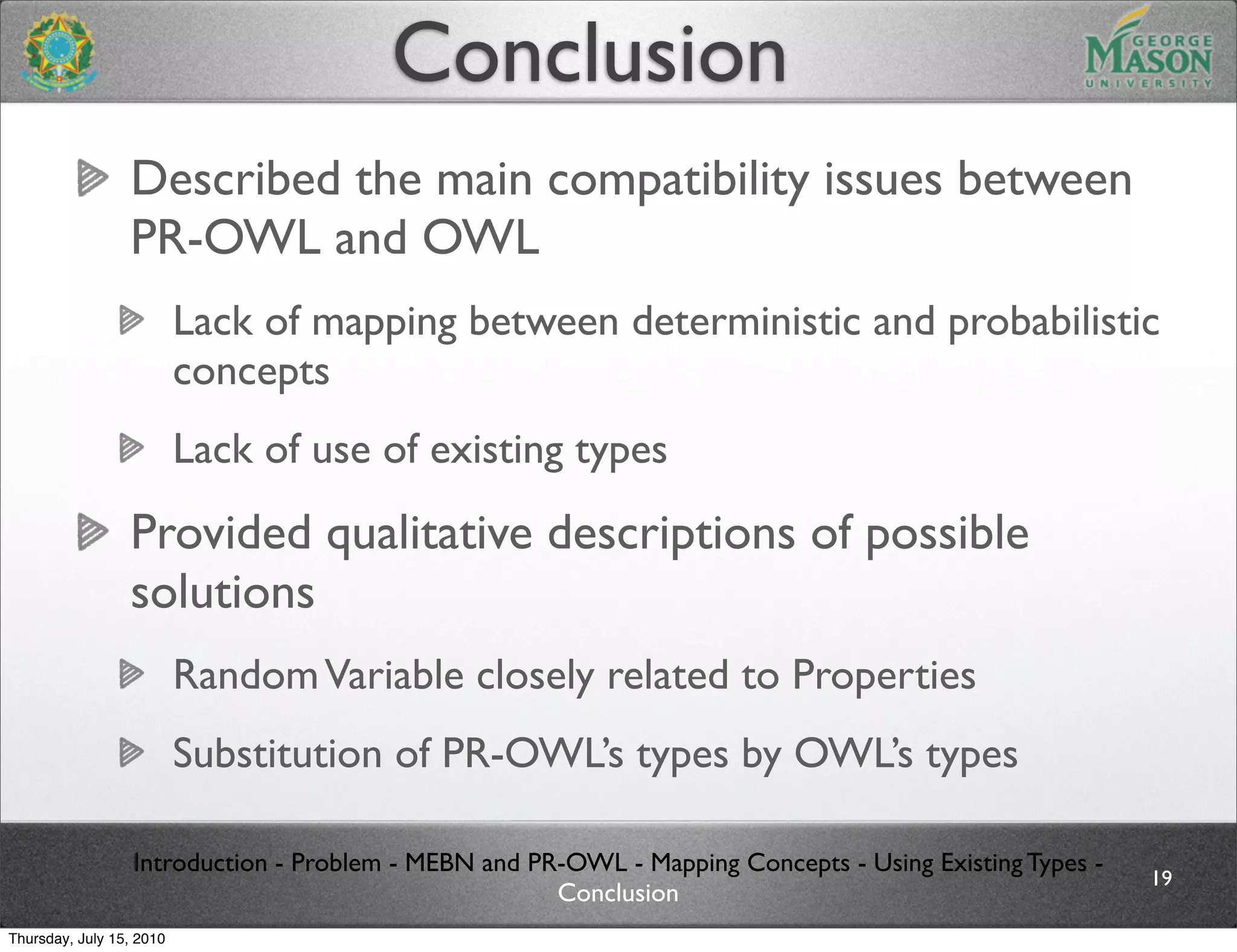 Conclusion

GEORGE MASON UNIVERSITY

Described the main compatibility issues between PR-OWL and OWL

Lack of mapping between deterministic and probabilistic concepts

Lack of use of existing types

Provided qualitative descriptions of possible solutions

Random Variable closely related to Properties

Substitution of PR-OWL's types by OWL's types

Introduction - Problem - MEBN and PR-OWL - Mapping Concepts - Using Existing Types - Conclusion

19

Thursday, July 15, 2010